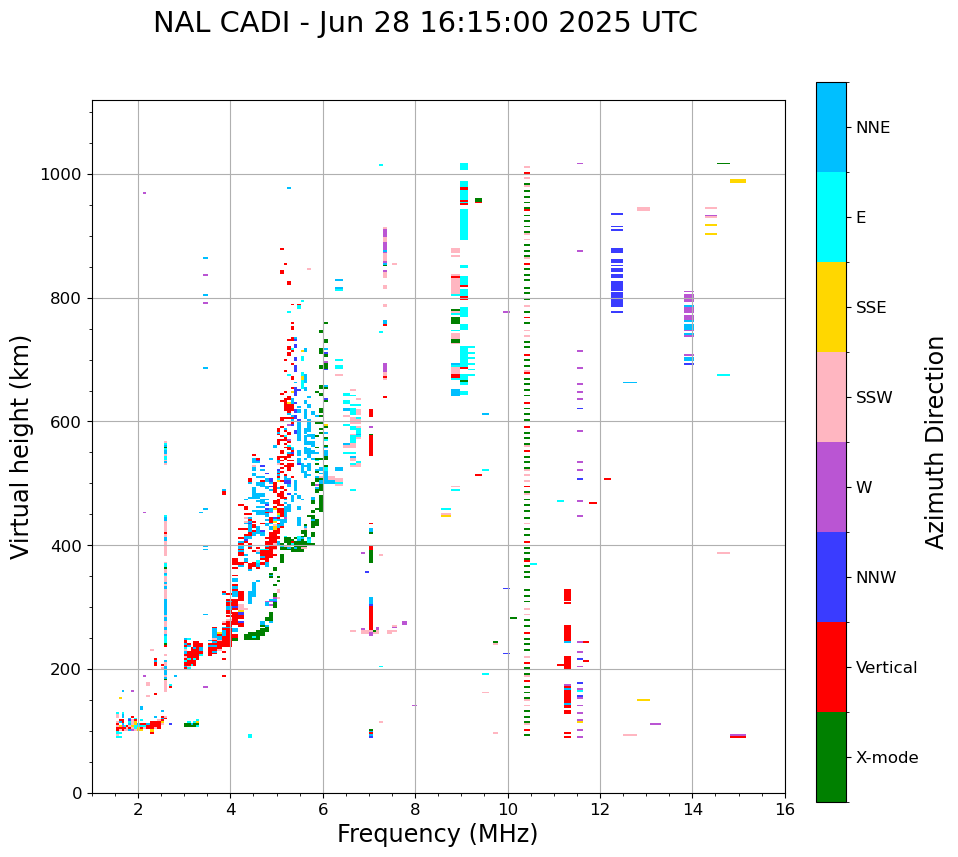 NAL CADI - Jun 28 16:15:00 2025 UTC

Virtual height (km)

1000
800
600
400
200
0

2
4
6
8
10
12
14
16

Frequency (MHz)

NNE
E
SSE
SSW
W
NNW
Vertical
X-mode

Azimuth Direction